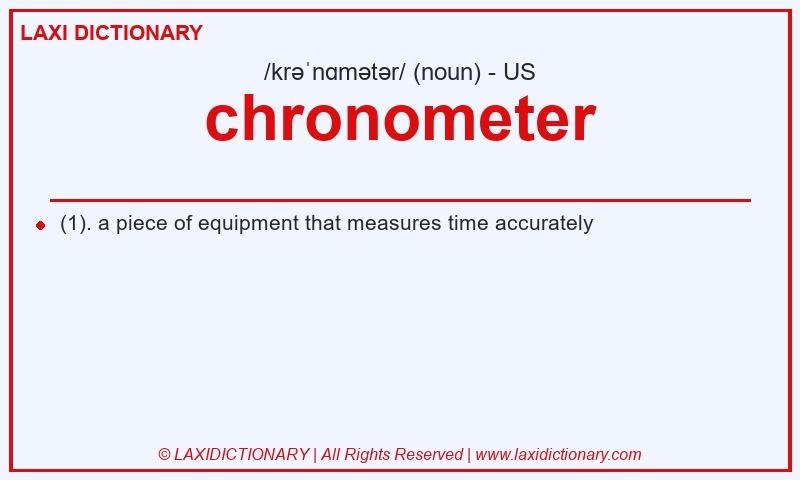 LAXI DICTIONARY

/krəˈnɑmətər/ (noun) - US

chronometer

(1). a piece of equipment that measures time accurately

© LAXIDICTIONARY | All Rights Reserved | www.laxidictionary.com